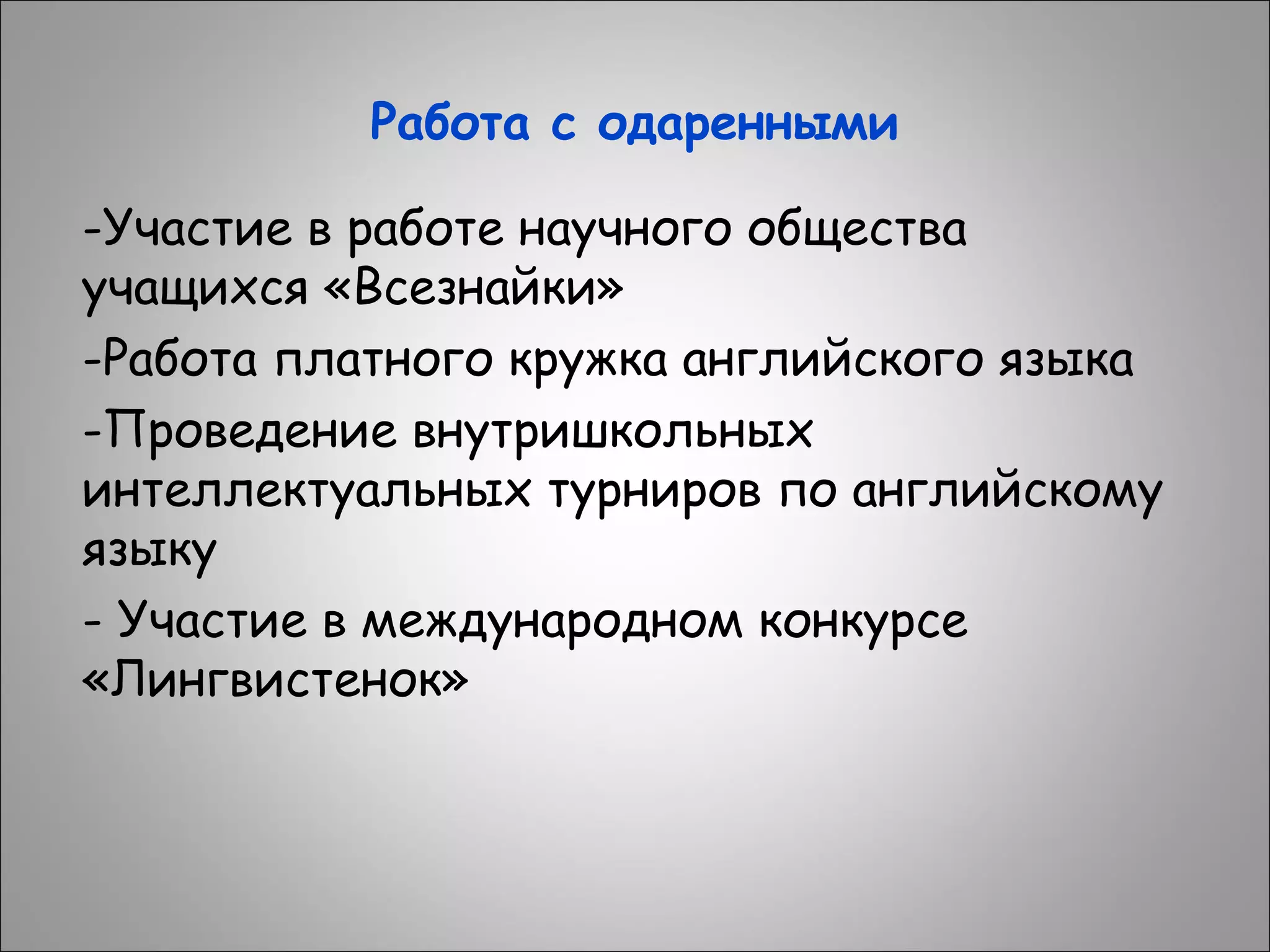 Работа с одаренными

-Участие в работе научного общества учащихся «Всезнайки»

-Работа платного кружка английского языка

-Проведение внутришкольных интеллектуальных турниров по английскому языку

- Участие в международном конкурсе «Лингвистенок»